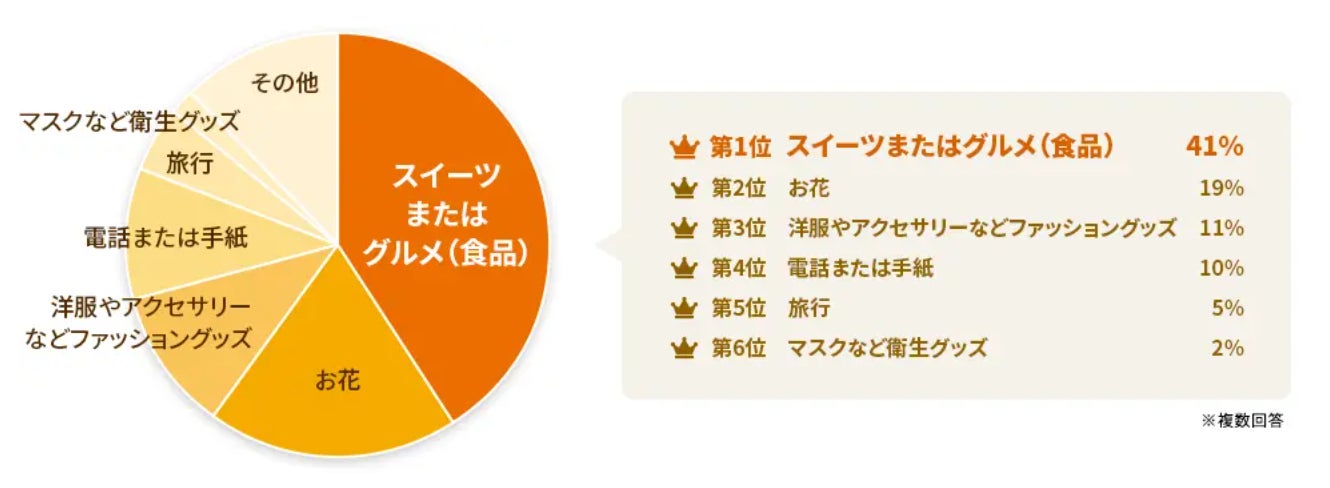 その他
マスクなど衛生グッズ
旅行
電話または手紙
洋服やアクセサリーなどファッショングッズ
お花
スイーツまたはグルメ(食品)

| | | |
|---|---|---|
| 第1位 | スイーツまたはグルメ(食品) | 41% |
| 第2位 | お花 | 19% |
| 第3位 | 洋服やアクセサリーなどファッショングッズ | 11% |
| 第4位 | 電話または手紙 | 10% |
| 第5位 | 旅行 | 5% |
| 第6位 | マスクなど衛生グッズ | 2% |

※複数回答